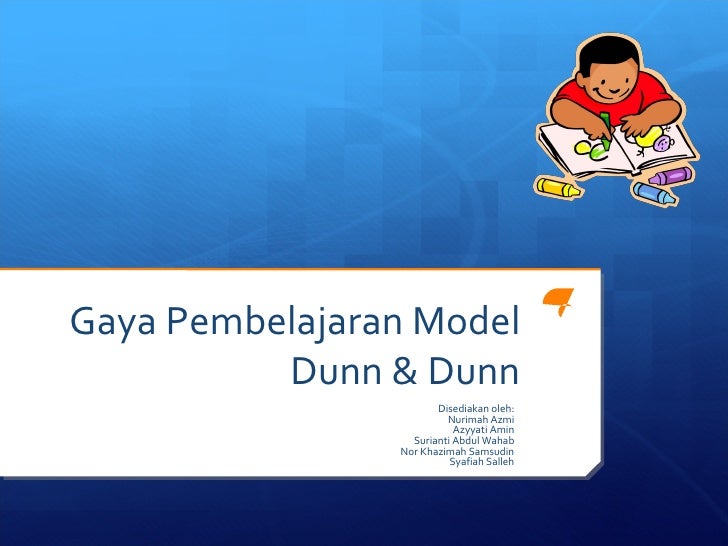 Gaya Pembelajaran Model Dunn & Dunn

Disediakan oleh:
Nurimah Azmi
Azyyati Amin
Surianti Abdul Wahab
Nor Khazimah Samsudin
Syafiah Salleh